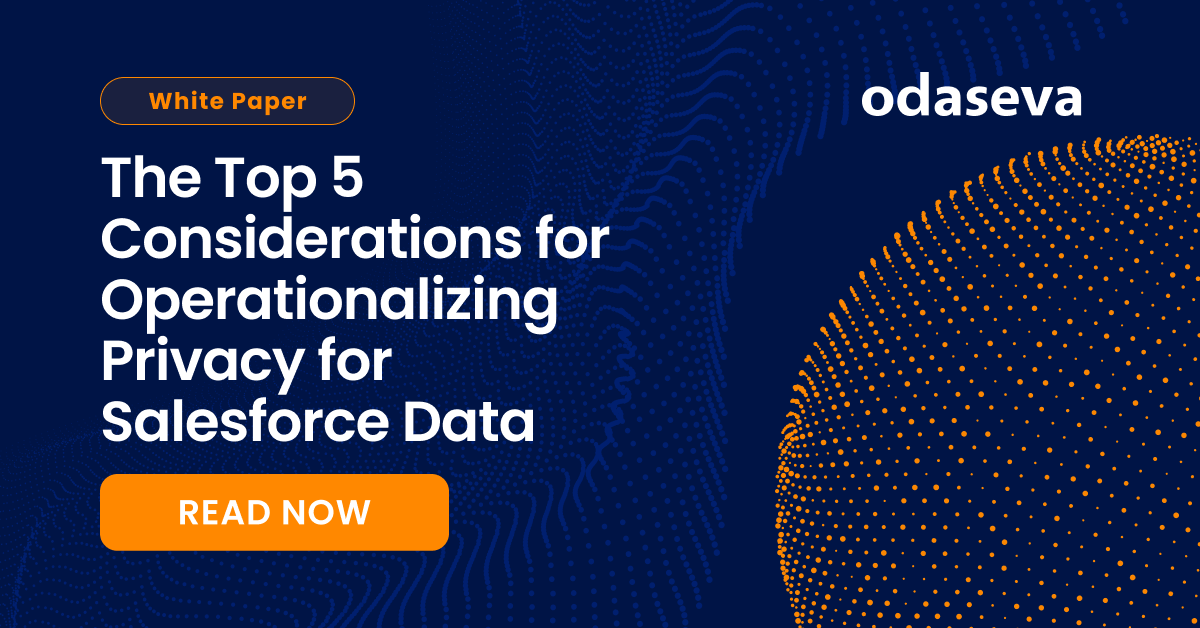 White Paper

odaseva

The Top 5 Considerations for Operationalizing Privacy for Salesforce Data

READ NOW